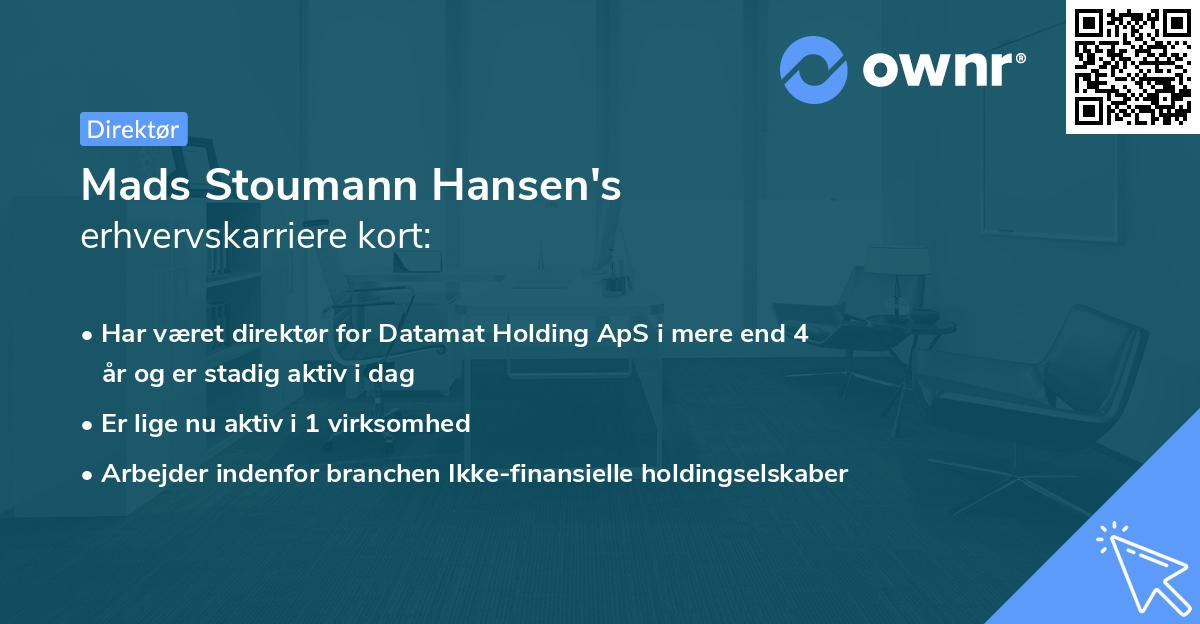 ownr®

Direktør

Mads Stoumann Hansen's
erhvervskarriere kort:

• Har været direktør for Datamat Holding ApS i mere end 4 år og er stadig aktiv i dag

• Er lige nu aktiv i 1 virksomhed

• Arbejder indenfor branchen Ikke-finansielle holdingselskaber